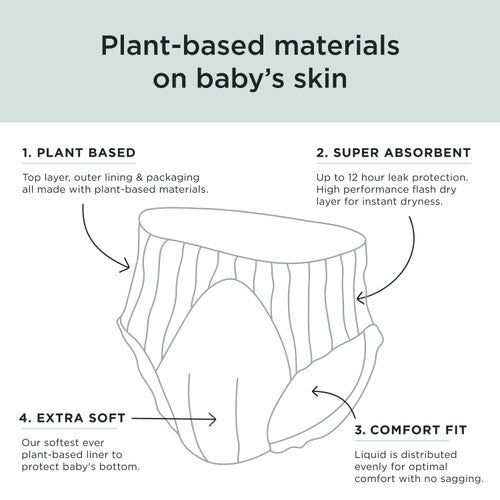 Plant-based materials on baby's skin

1. PLANT BASED

Top layer, outer lining & packaging all made with plant-based materials.

2. SUPER ABSORBENT

Up to 12 hour leak protection. High performance flash dry layer for instant dryness.

4. EXTRA SOFT

Our softest ever plant-based liner to protect baby's bottom.

3. COMFORT FIT

Liquid is distributed evenly for optimal comfort with no sagging.